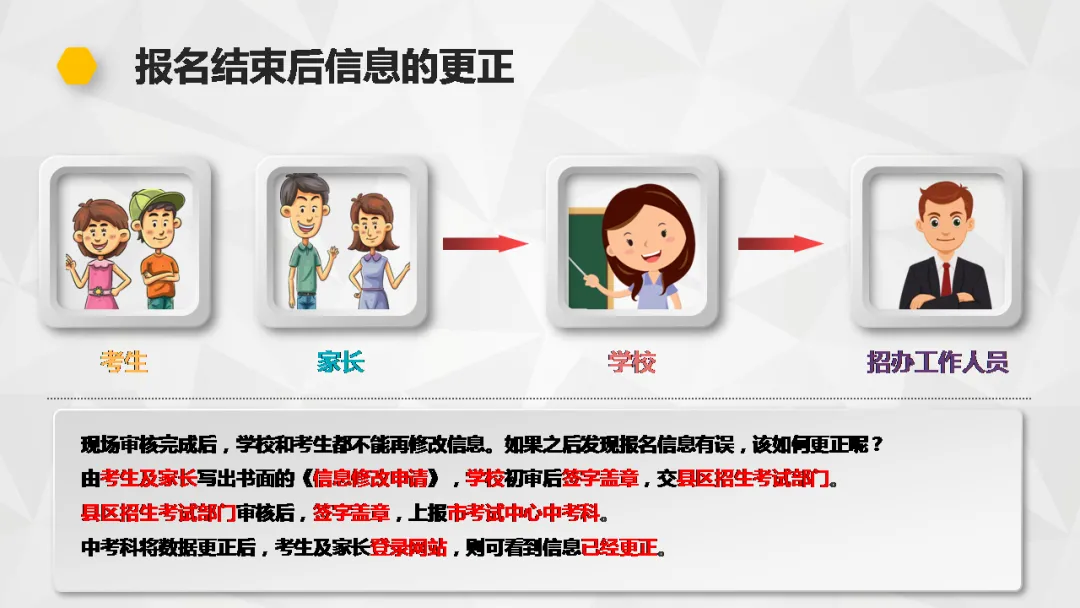 报名结束后信息的更正

考生

家长

学校

招办工作人员

现场审核完成后，学校和考生都不能再修改信息。如果之后发现报名信息有误，该如何更正呢？

由考生及家长写出书面的《信息修改申请》，学校初审后签字盖章，交县区招生考试部门。

县区招生考试部门审核后，签字盖章，上报市考试中心中考科。

中考科将数据更正后，考生及家长登录网站，则可看到信息已经更正。